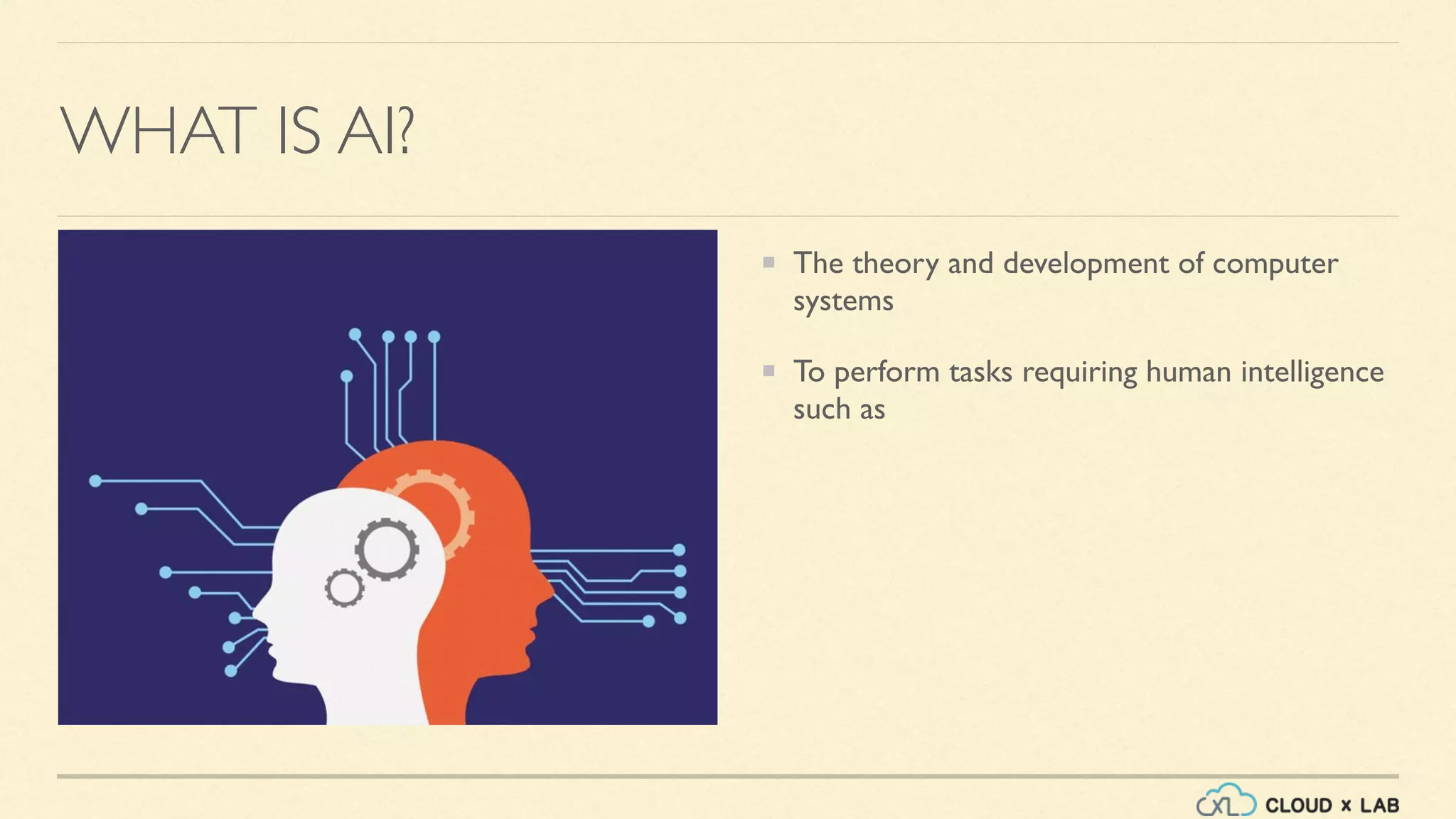 WHAT IS AI?

The theory and development of computer systems

To perform tasks requiring human intelligence such as

CXL CLOUD x LAB